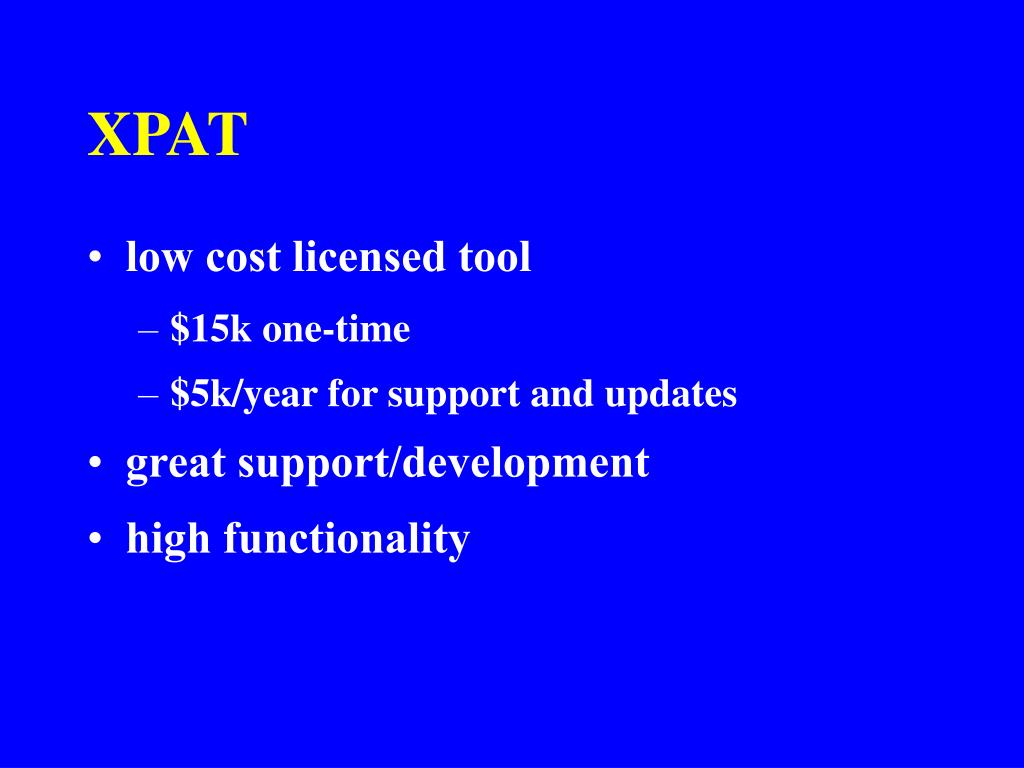 XPAT

• low cost licensed tool
  – \$15k one-time
  – \$5k/year for support and updates
• great support/development
• high functionality